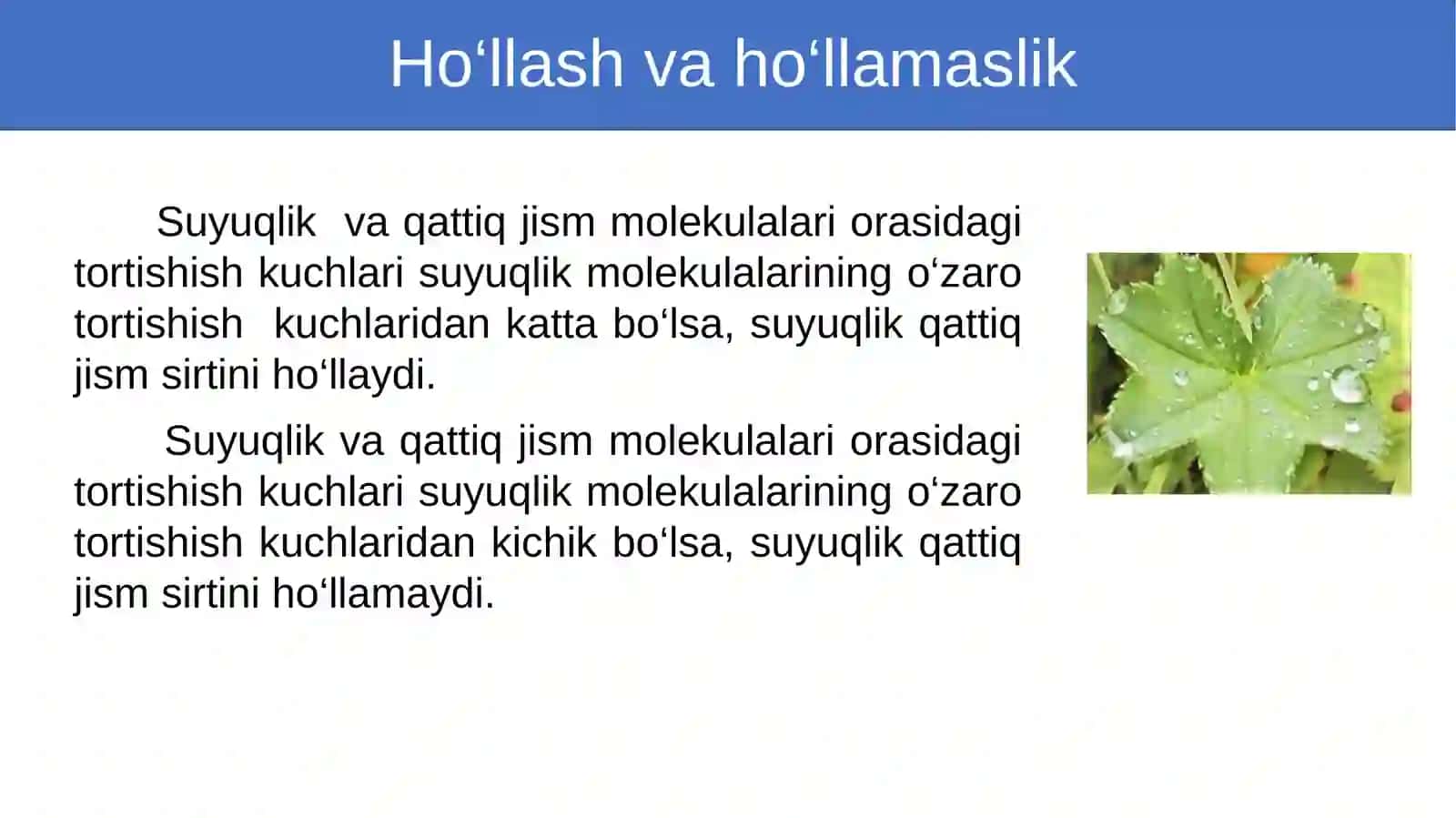 Ho‘llash va ho‘llamaslik

Suyuqlik va qattiq jism molekulalari orasidagi tortishish kuchlari suyuqlik molekulalarining o‘zaro tortishish kuchlaridan katta bo‘lsa, suyuqlik qattiq jism sirtini ho‘llaydi.

Suyuqlik va qattiq jism molekulalari orasidagi tortishish kuchlari suyuqlik molekulalarining o‘zaro tortishish kuchlaridan kichik bo‘lsa, suyuqlik qattiq jism sirtini ho‘llamaydi.